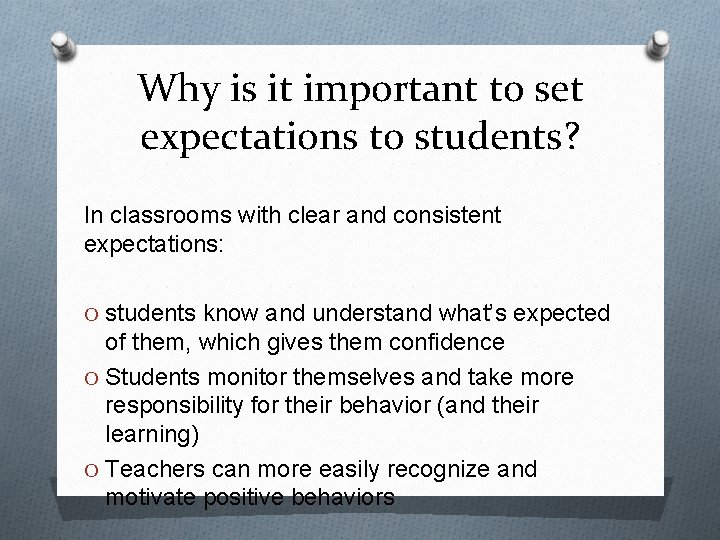 Why is it important to set expectations to students?

In classrooms with clear and consistent expectations:

O students know and understand what's expected of them, which gives them confidence
O Students monitor themselves and take more responsibility for their behavior (and their learning)
O Teachers can more easily recognize and motivate positive behaviors